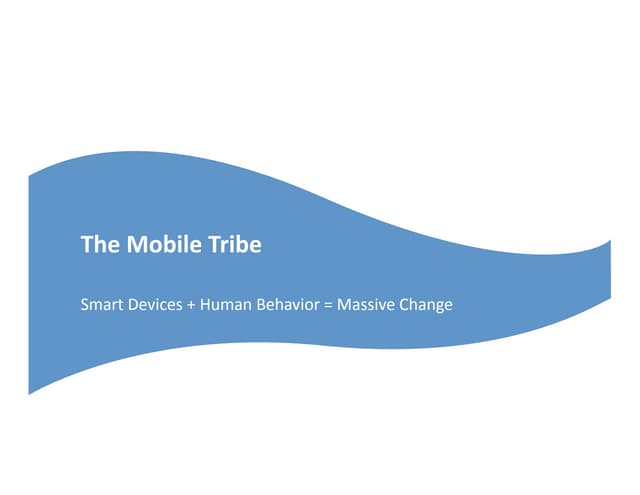 The Mobile Tribe

Smart Devices + Human Behavior = Massive Change